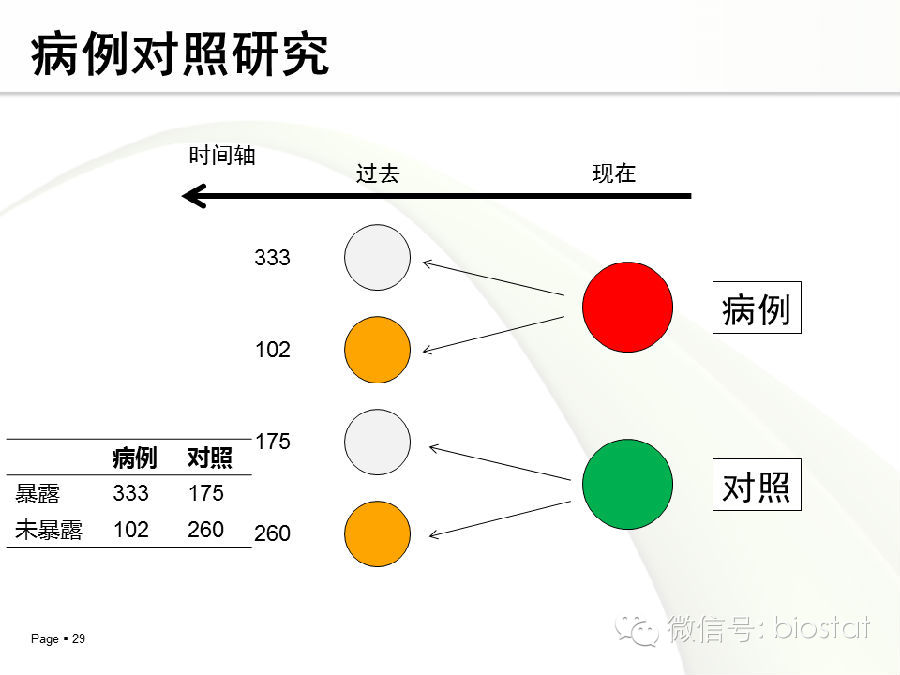 病例对照研究

时间轴

过去

现在

333

102

175

260

病例

对照

|  | 病例 | 对照 |
|---|---|---|
| 暴露 | 333 | 175 |
| 未暴露 | 102 | 260 |

Page ▪ 29

微信号: biostat